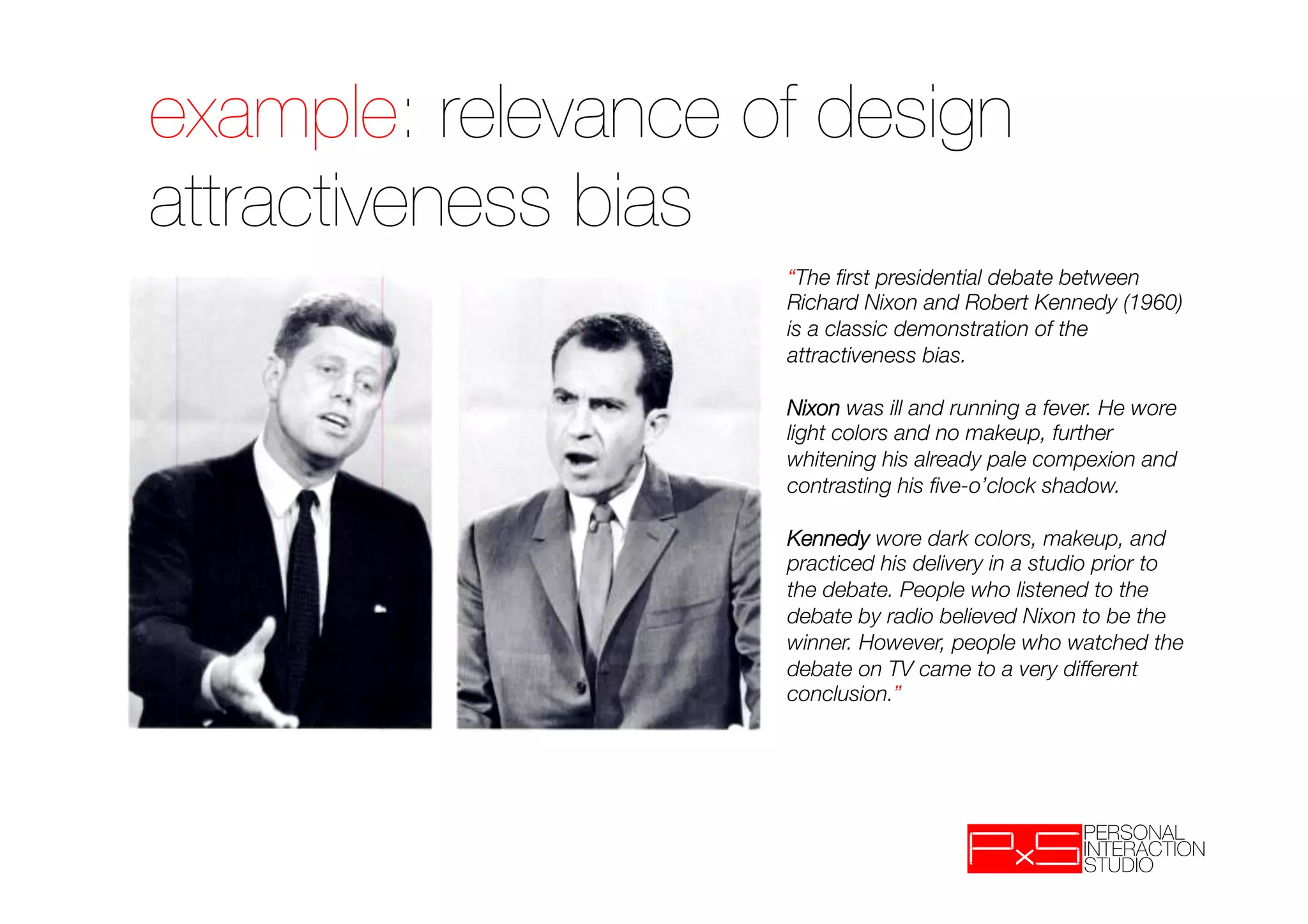 example: relevance of design
attractiveness bias

"The first presidential debate between Richard Nixon and Robert Kennedy (1960) is a classic demonstration of the attractiveness bias.

Nixon was ill and running a fever. He wore light colors and no makeup, further whitening his already pale compexion and contrasting his five-o'clock shadow.

Kennedy wore dark colors, makeup, and practiced his delivery in a studio prior to the debate. People who listened to the debate by radio believed Nixon to be the winner. However, people who watched the debate on TV came to a very different conclusion."

PxS PERSONAL INTERACTION STUDIO